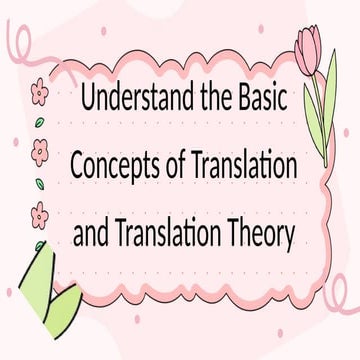 Understand the Basic Concepts of Translation and Translation Theory